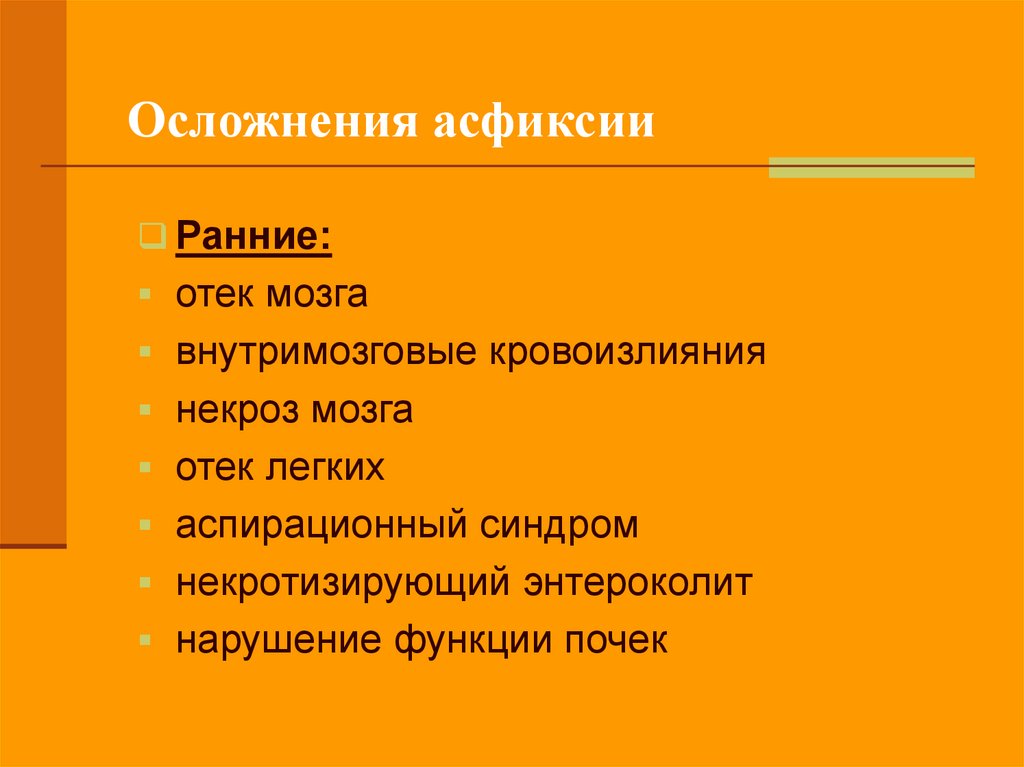 Осложнения асфиксии

Ранние:
отек мозга
внутримозговые кровоизлияния
некроз мозга
отек легких
аспирационный синдром
некротизирующий энтероколит
нарушение функции почек